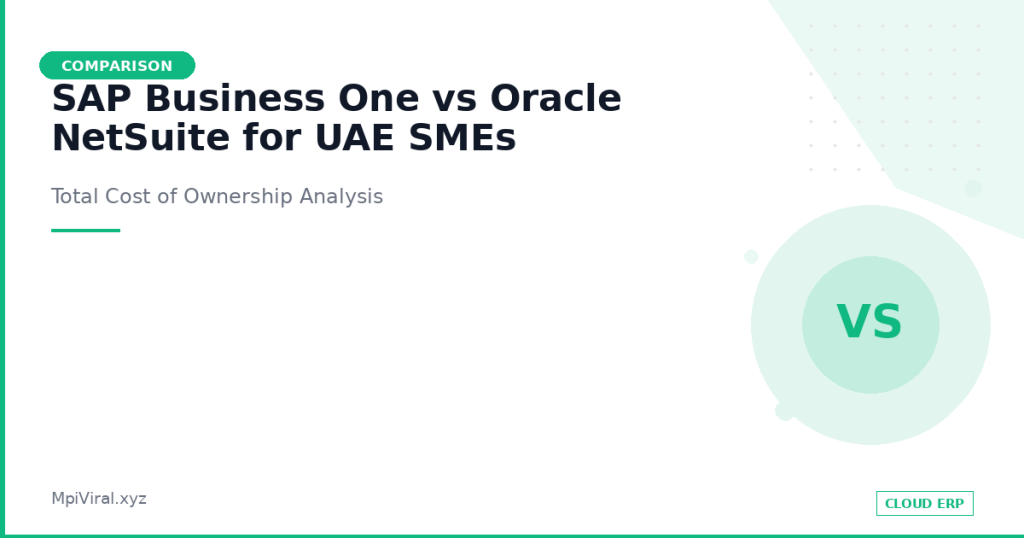 COMPARISON

SAP Business One vs Oracle NetSuite for UAE SMEs

Total Cost of Ownership Analysis

VS

MpiViral.xyz

CLOUD ERP